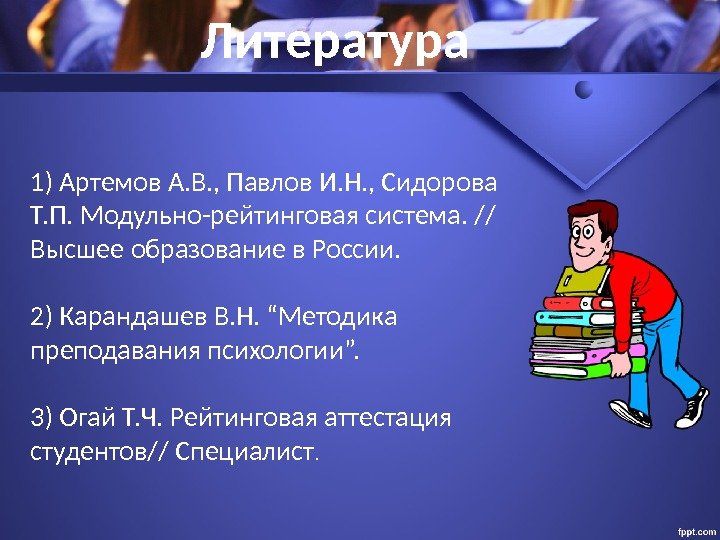 Литература

1) Артемов А.В., Павлов И.Н., Сидорова Т.П. Модульно-рейтинговая система. // Высшее образование в России.

2) Карандашев В.Н. “Методика преподавания психологии”.

3) Огай Т.Ч. Рейтинговая аттестация студентов// Специалист.

fppt.com